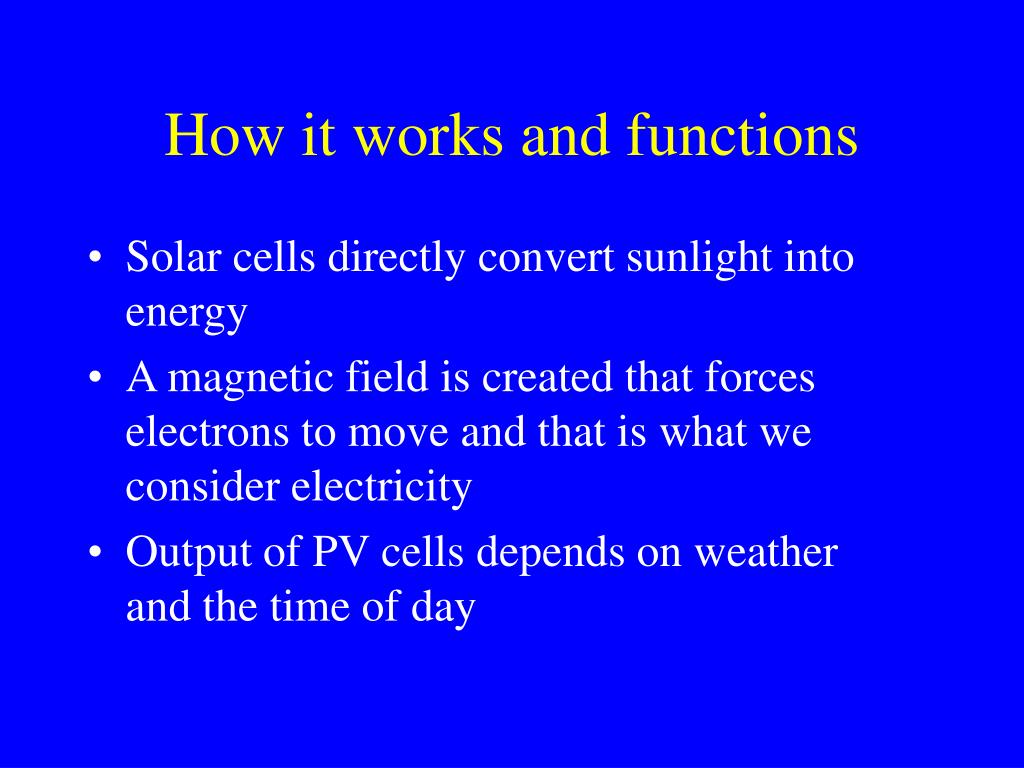 How it works and functions

• Solar cells directly convert sunlight into energy
• A magnetic field is created that forces electrons to move and that is what we consider electricity
• Output of PV cells depends on weather and the time of day